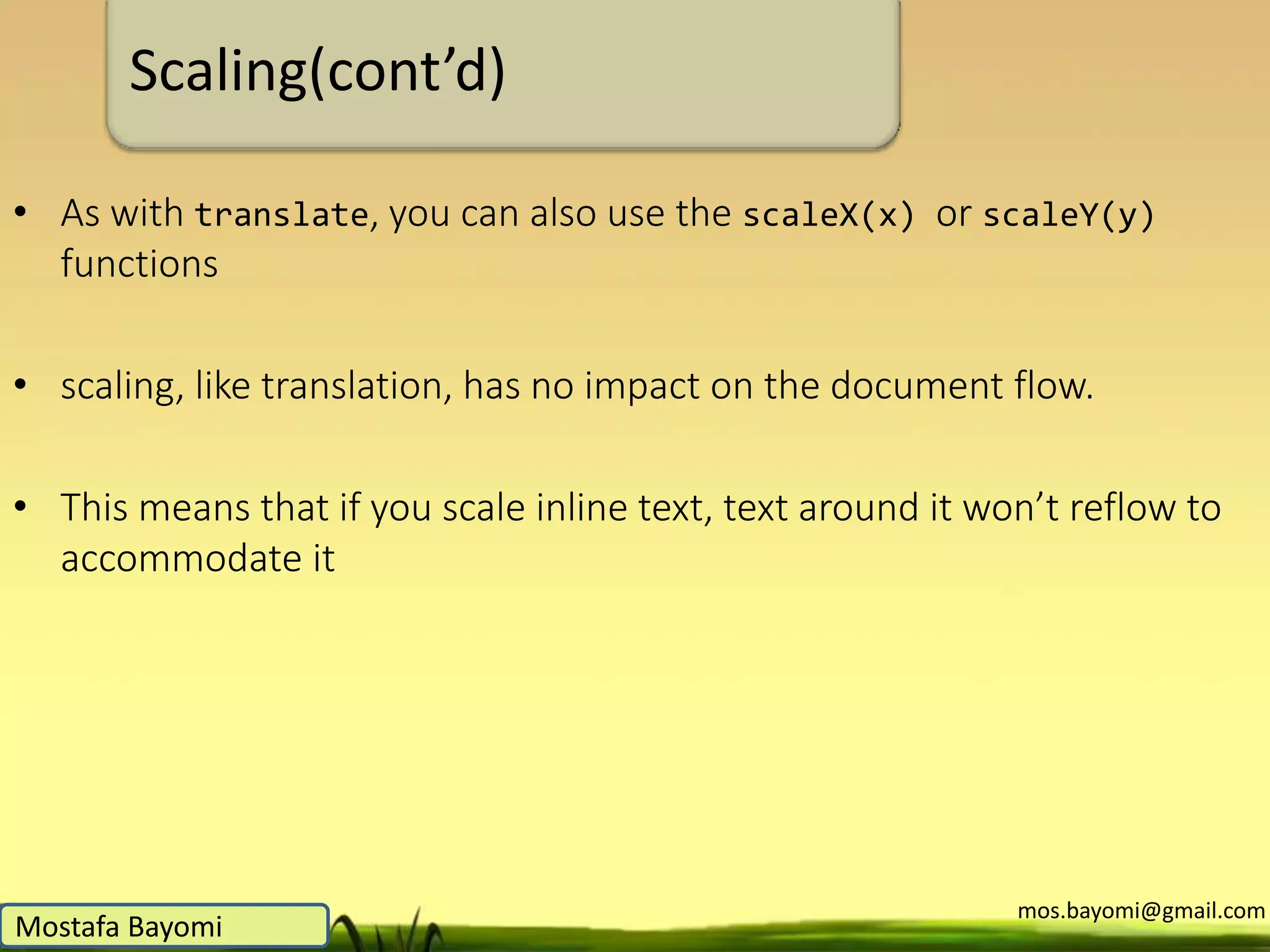 Scaling(cont’d)

• As with translate, you can also use the scaleX(x) or scaleY(y) functions

• scaling, like translation, has no impact on the document flow.

• This means that if you scale inline text, text around it won’t reflow to accommodate it

Mostafa Bayomi

mos.bayomi@gmail.com